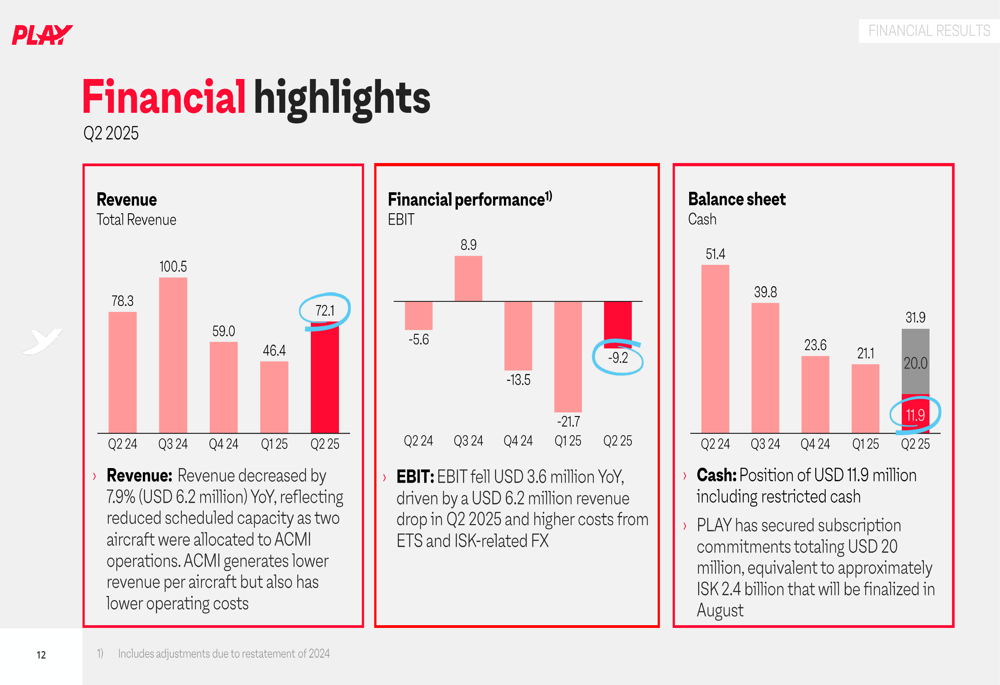 PLAY

FINANCIAL RESULTS

Financial highlights
Q2 2025

Revenue
Total Revenue

78.3
100.5
59.0
46.4
72.1

Q2 24 Q3 24 Q4 24 Q1 25 Q2 25

› Revenue: Revenue decreased by 7.9% (USD 6.2 million) YoY, reflecting reduced scheduled capacity as two aircraft were allocated to ACMI operations. ACMI generates lower revenue per aircraft but also has lower operating costs

Financial performance$^{1)}$
EBIT

-5.6
8.9
-13.5
-21.7
-9.2

Q2 24 Q3 24 Q4 24 Q1 25 Q2 25

› EBIT: EBIT fell USD 3.6 million YoY, driven by a USD 6.2 million revenue drop in Q2 2025 and higher costs from ETS and ISK-related FX

Balance sheet
Cash

51.4
39.8
23.6
21.1
31.9
20.0
11.9

Q2 24 Q3 24 Q4 24 Q1 25 Q2 25

› Cash: Position of USD 11.9 million including restricted cash

› PLAY has secured subscription commitments totaling USD 20 million, equivalent to approximately ISK 2.4 billion that will be finalized in August

12

1) Includes adjustments due to restatement of 2024